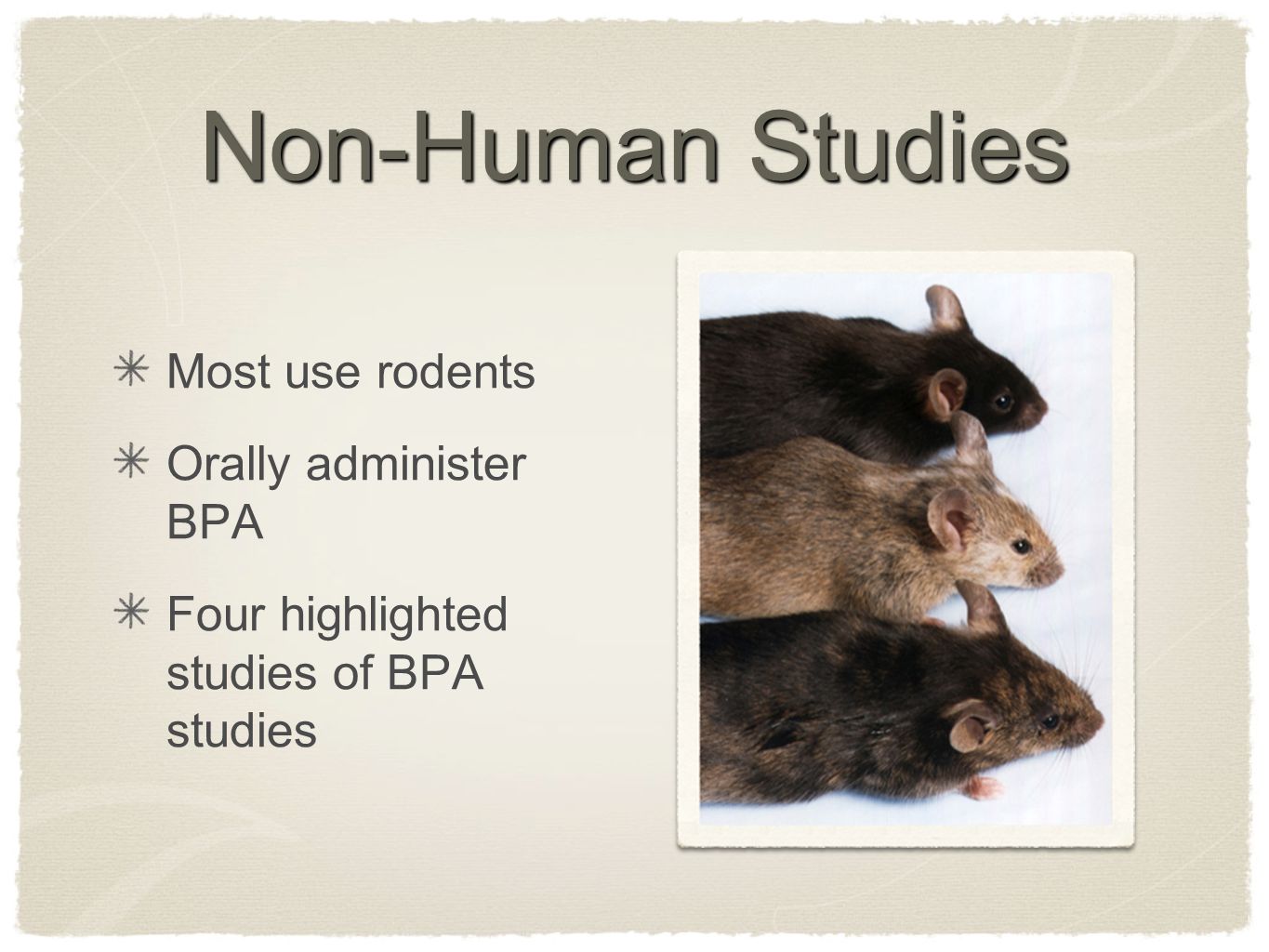 Non-Human Studies

✳ Most use rodents

✳ Orally administer BPA

✳ Four highlighted studies of BPA studies